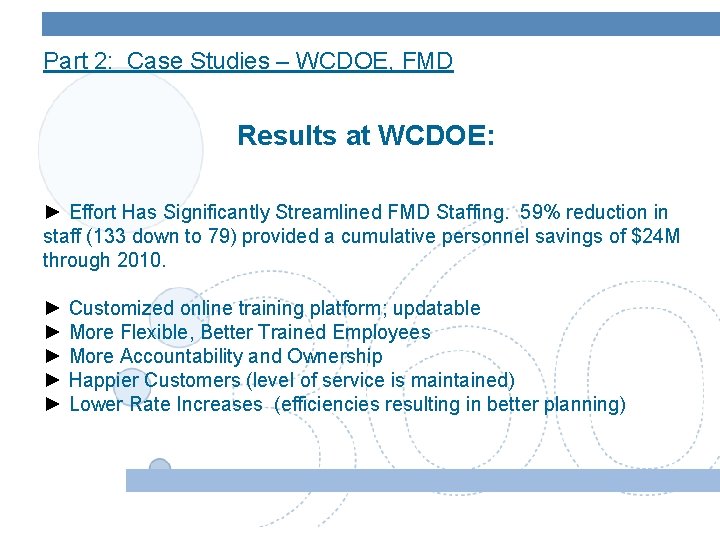 Part 2: Case Studies – WCDOE, FMD

Results at WCDOE:

► Effort Has Significantly Streamlined FMD Staffing. 59% reduction in staff (133 down to 79) provided a cumulative personnel savings of $24M through 2010.

► Customized online training platform; updatable
► More Flexible, Better Trained Employees
► More Accountability and Ownership
► Happier Customers (level of service is maintained)
► Lower Rate Increases (efficiencies resulting in better planning)